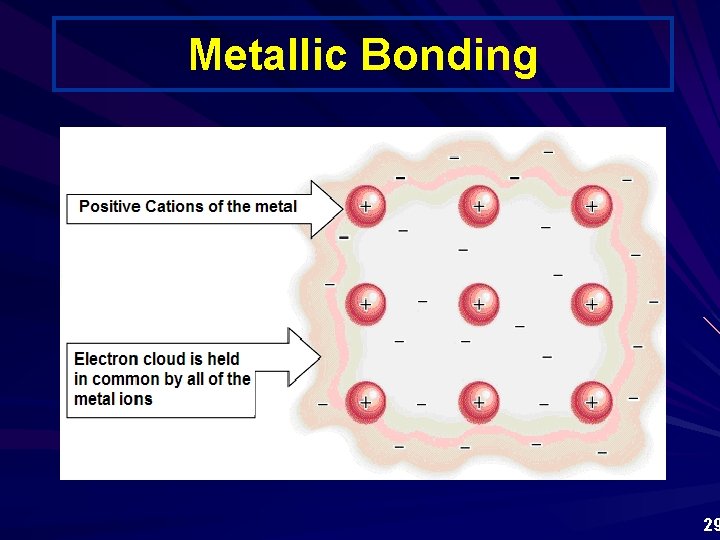 Metallic Bonding

Positive Cations of the metal

Electron cloud is held in common by all of the metal ions

29